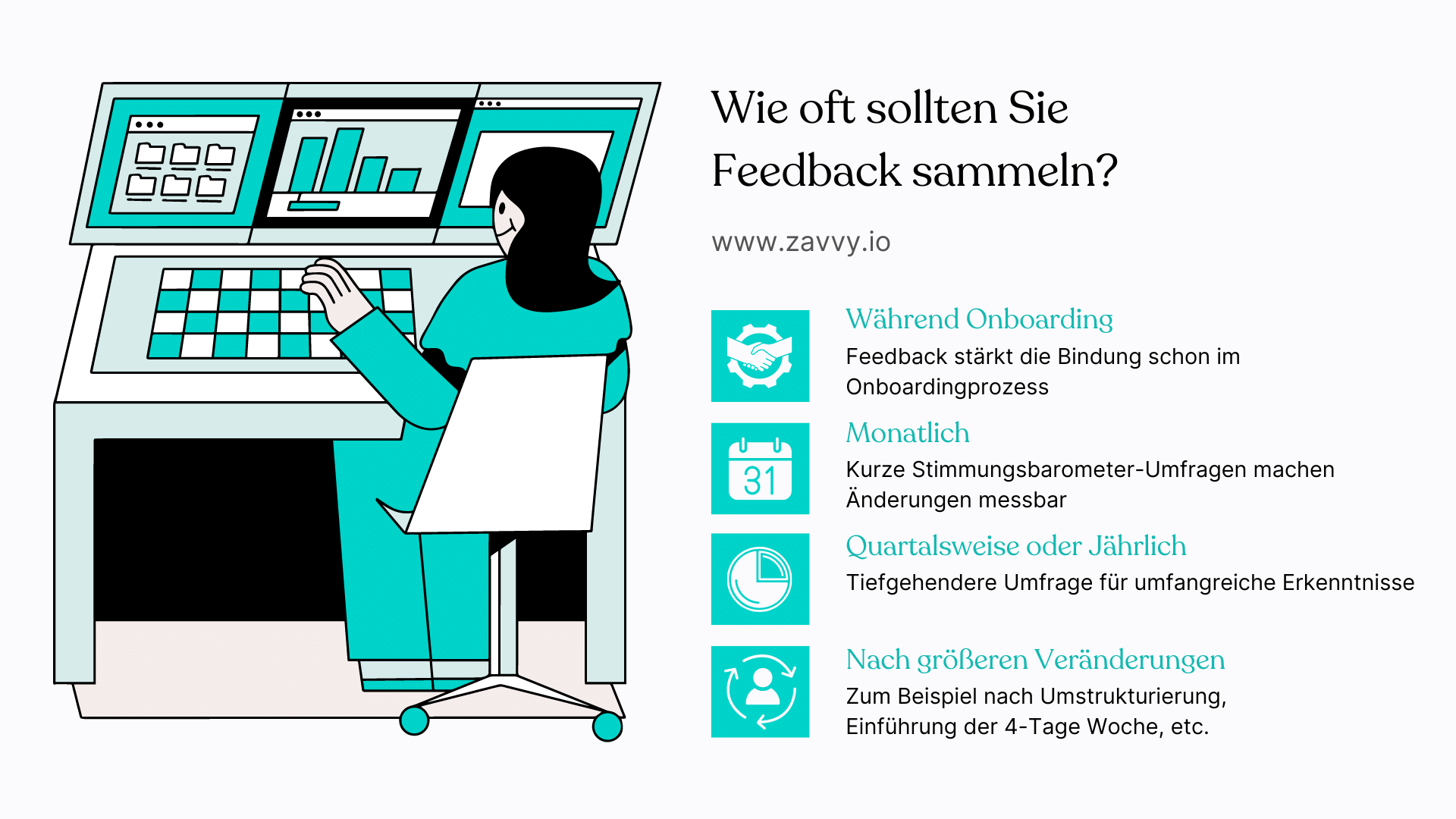 Wie oft sollten Sie Feedback sammeln?

www.zavvy.io

Während Onboarding
Feedback stärkt die Bindung schon im Onboardingprozess

31

Monatlich
Kurze Stimmungsbarometer-Umfragen machen Änderungen messbar

Quartalsweise oder Jährlich
Tiefgehendere Umfrage für umfangreiche Erkenntnisse

Nach größeren Veränderungen
Zum Beispiel nach Umstrukturierung, Einführung der 4-Tage Woche, etc.